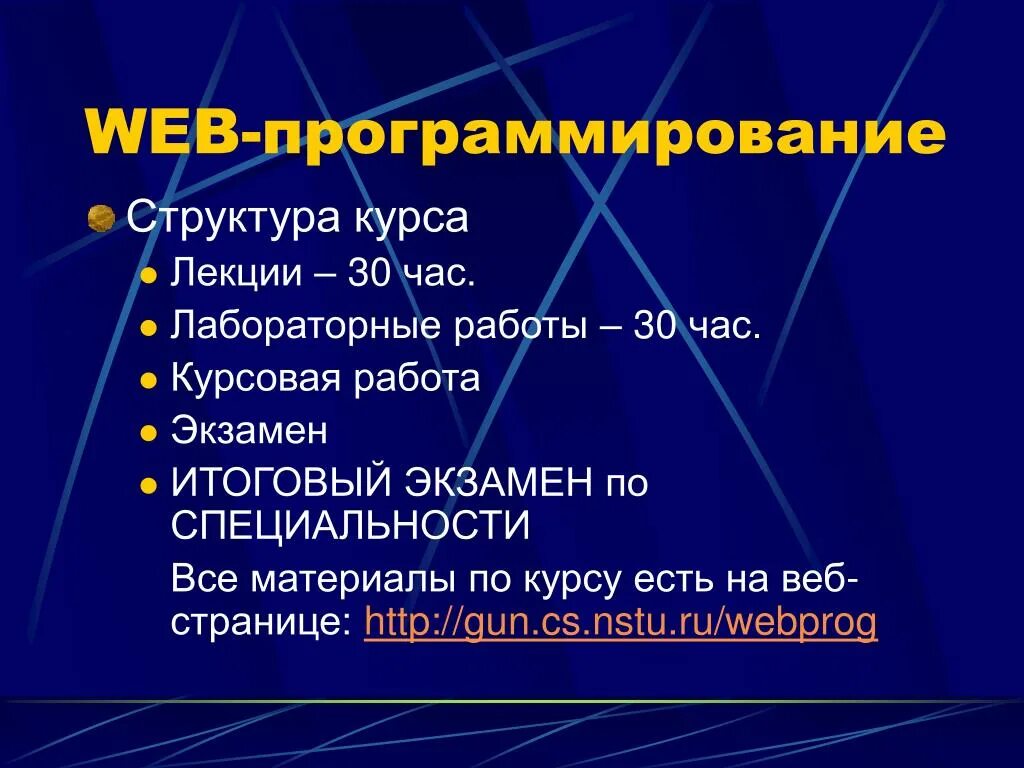 WEB-программирование

Структура курса

Лекции – 30 час.

Лабораторные работы – 30 час.

Курсовая работа

Экзамен

ИТОГОВЫЙ ЭКЗАМЕН по СПЕЦИАЛЬНОСТИ

Все материалы по курсу есть на веб-странице: http://gun.cs.nstu.ru/webprog